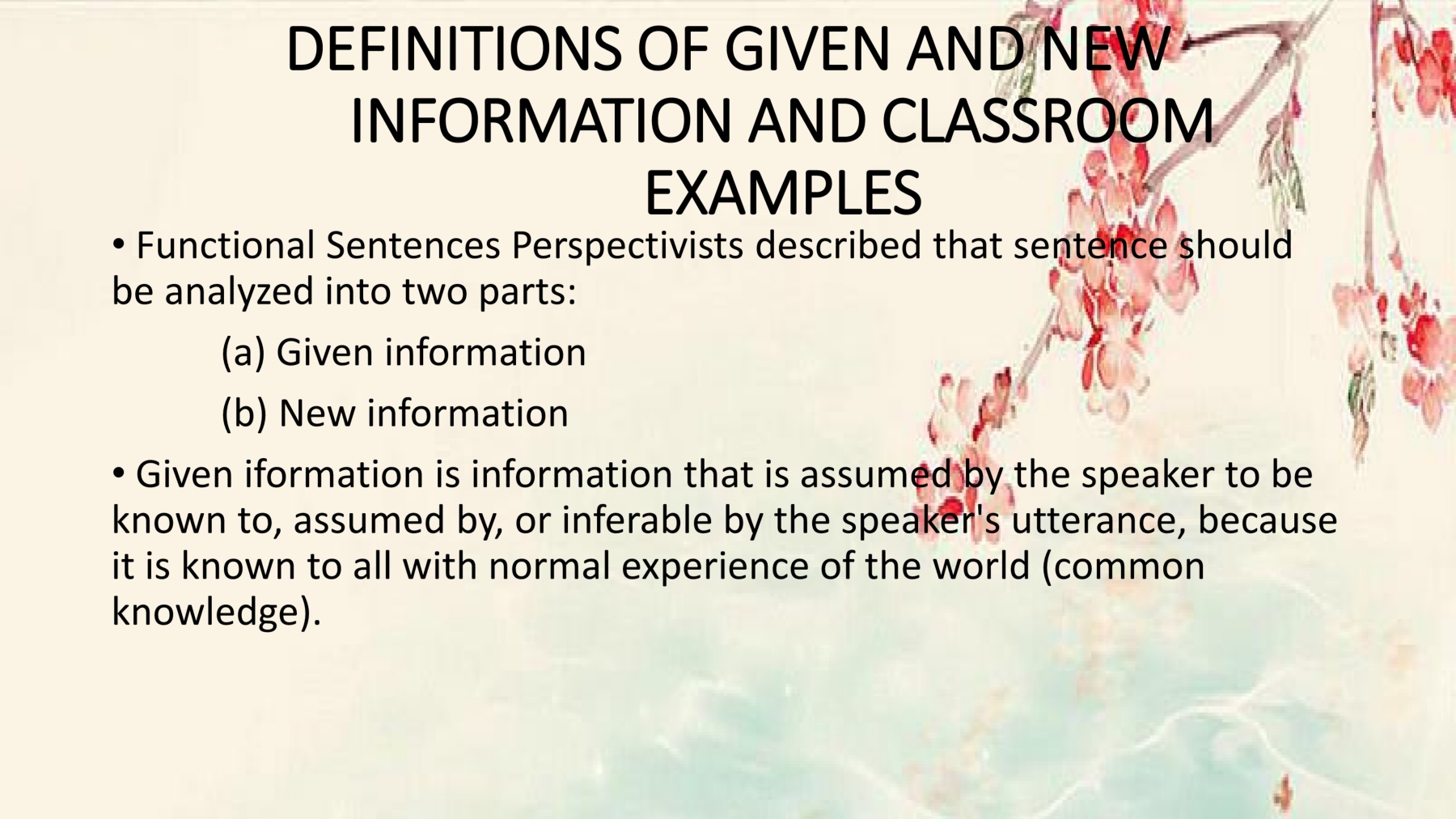 DEFINITIONS OF GIVEN AND NEW INFORMATION AND CLASSROOM EXAMPLES

• Functional Sentences Perspectivists described that sentence should be analyzed into two parts:

(a) Given information

(b) New information

• Given iformation is information that is assumed by the speaker to be known to, assumed by, or inferable by the speaker's utterance, because it is known to all with normal experience of the world (common knowledge).